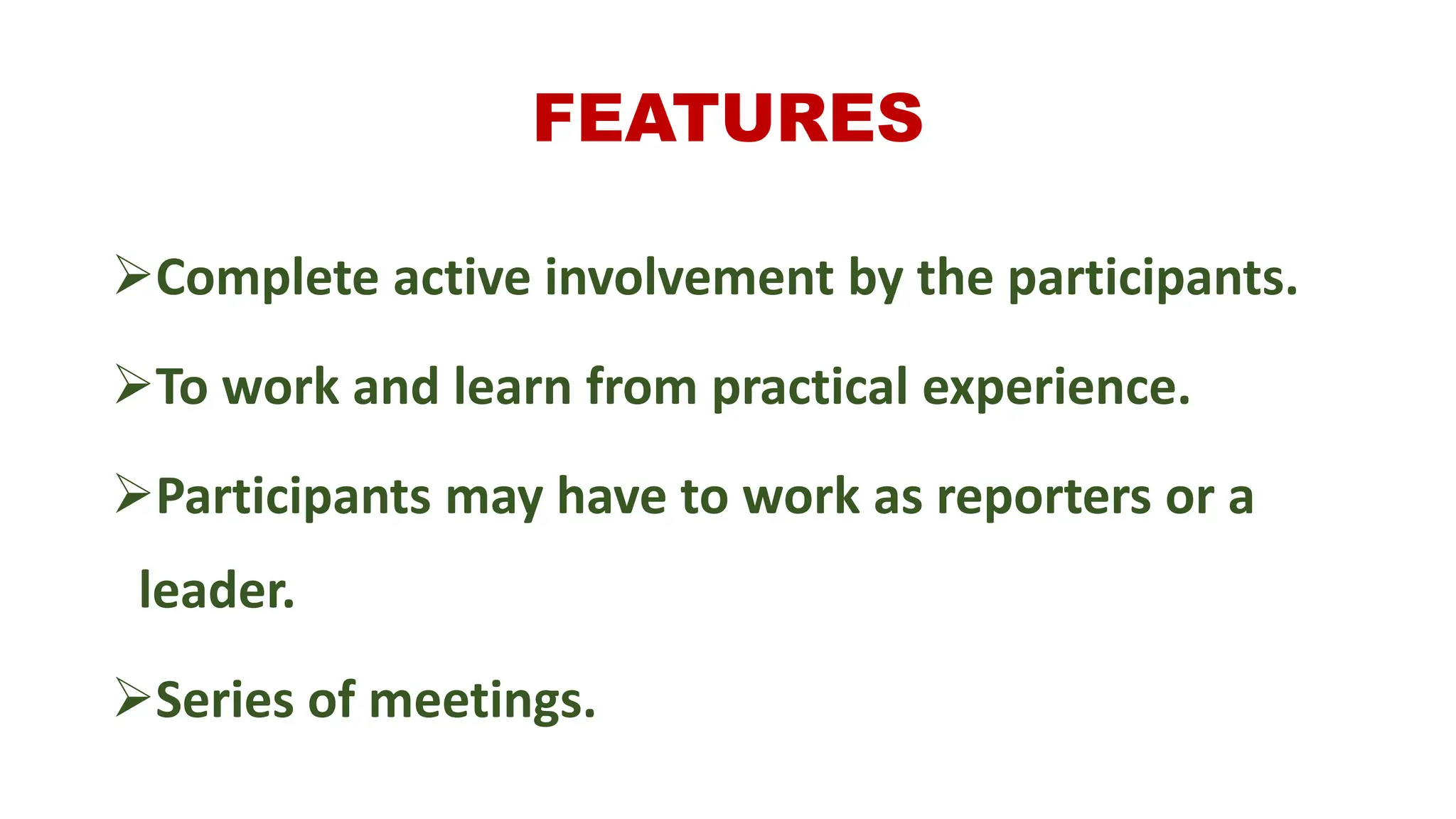 FEATURES

➢Complete active involvement by the participants.

➢To work and learn from practical experience.

➢Participants may have to work as reporters or a leader.

➢Series of meetings.